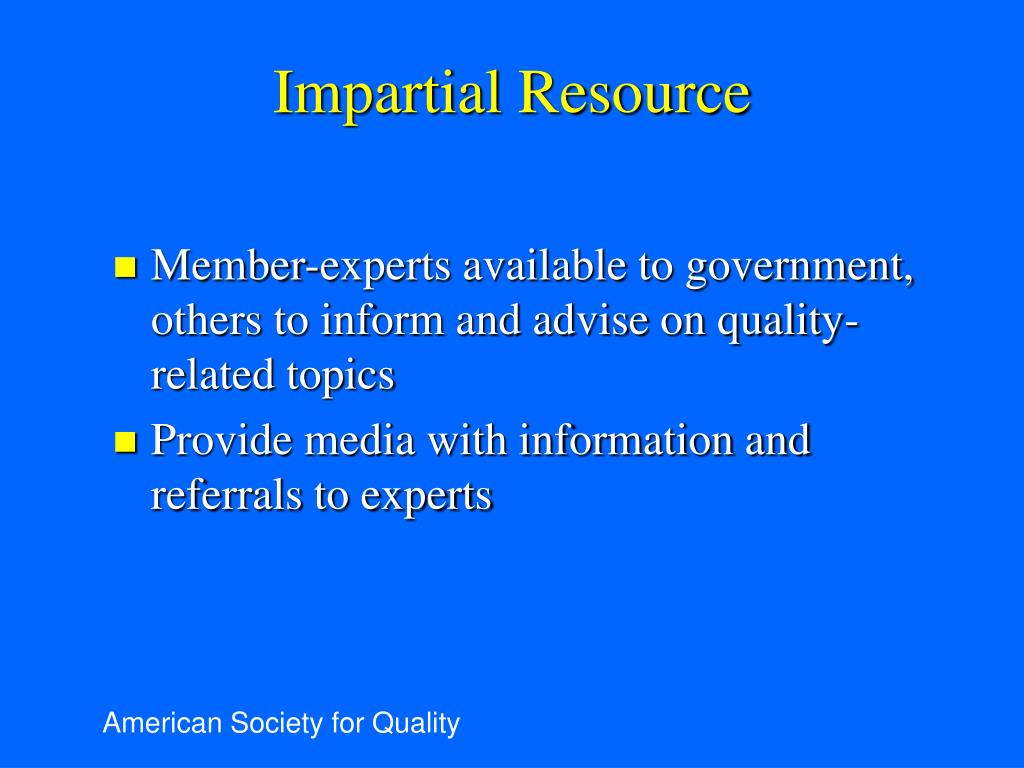 Impartial Resource

- Member-experts available to government, others to inform and advise on quality-related topics
- Provide media with information and referrals to experts

American Society for Quality